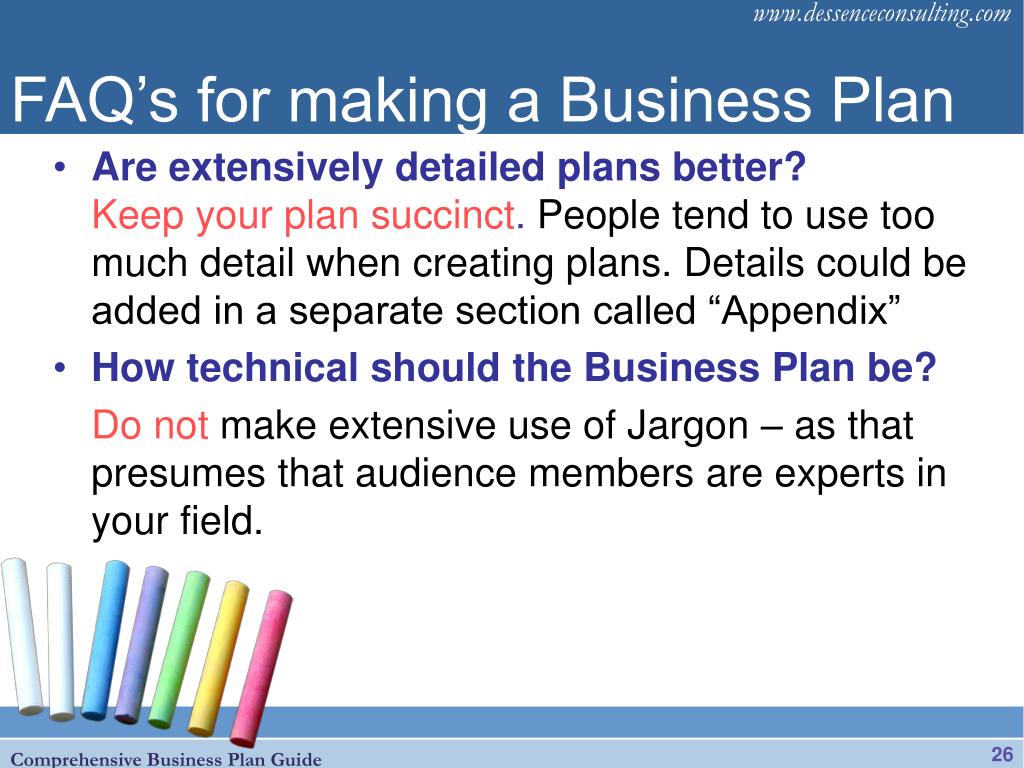 www.dessenceconsulting.com

FAQ’s for making a Business Plan

• Are extensively detailed plans better?
Keep your plan succinct. People tend to use too much detail when creating plans. Details could be added in a separate section called “Appendix”

• How technical should the Business Plan be?

Do not make extensive use of Jargon – as that presumes that audience members are experts in your field.

Comprehensive Business Plan Guide

26